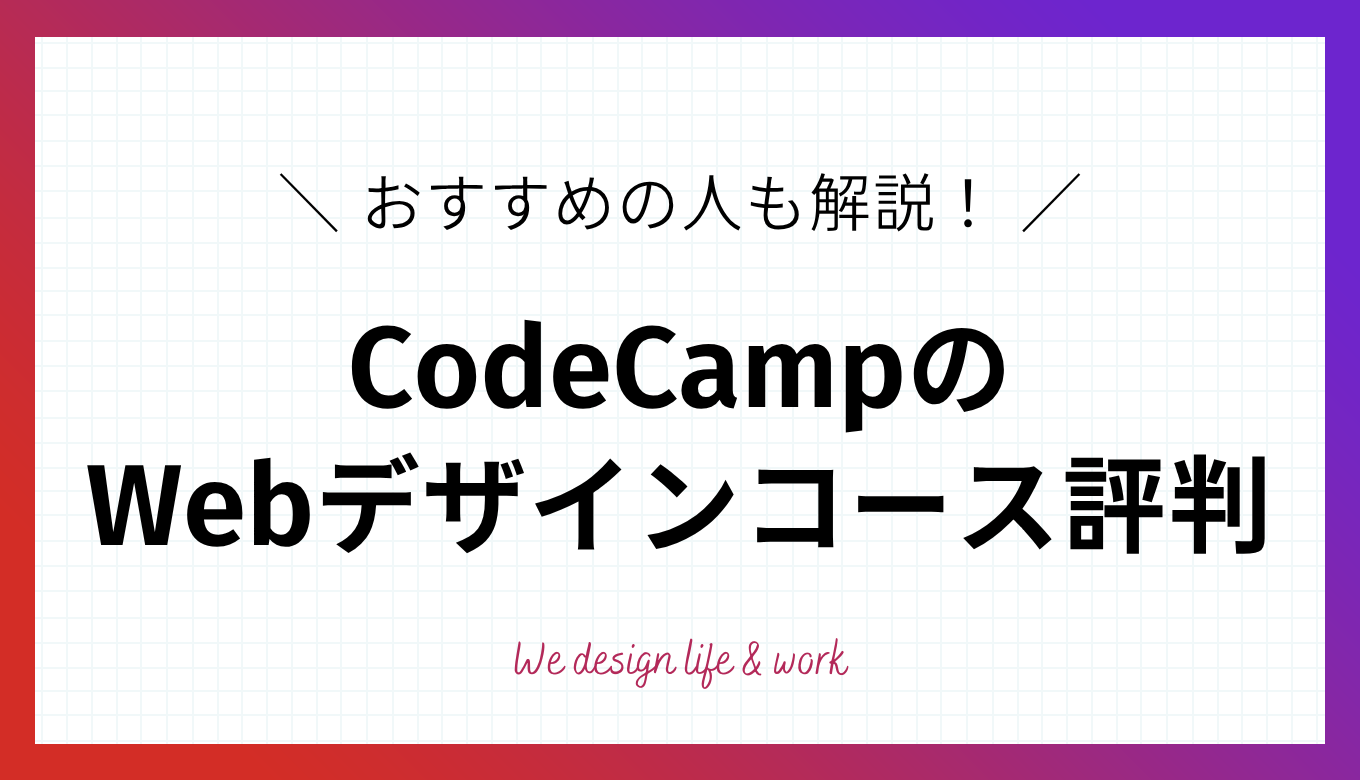 ＼ おすすめの人も解説！ ／

CodeCampの
Webデザインコース評判

We design life & work